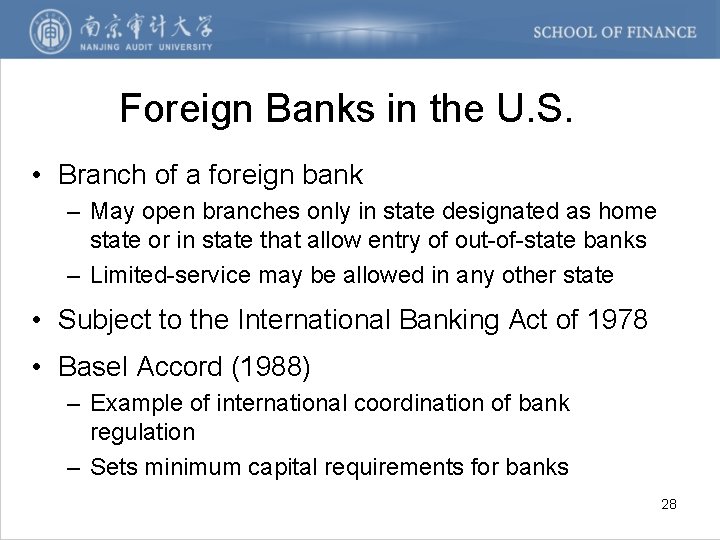 南京审计大学
NANJING AUDIT UNIVERSITY

SCHOOL OF FINANCE

Foreign Banks in the U.S.

• Branch of a foreign bank
  – May open branches only in state designated as home state or in state that allow entry of out-of-state banks
  – Limited-service may be allowed in any other state
• Subject to the International Banking Act of 1978
• Basel Accord (1988)
  – Example of international coordination of bank regulation
  – Sets minimum capital requirements for banks

28